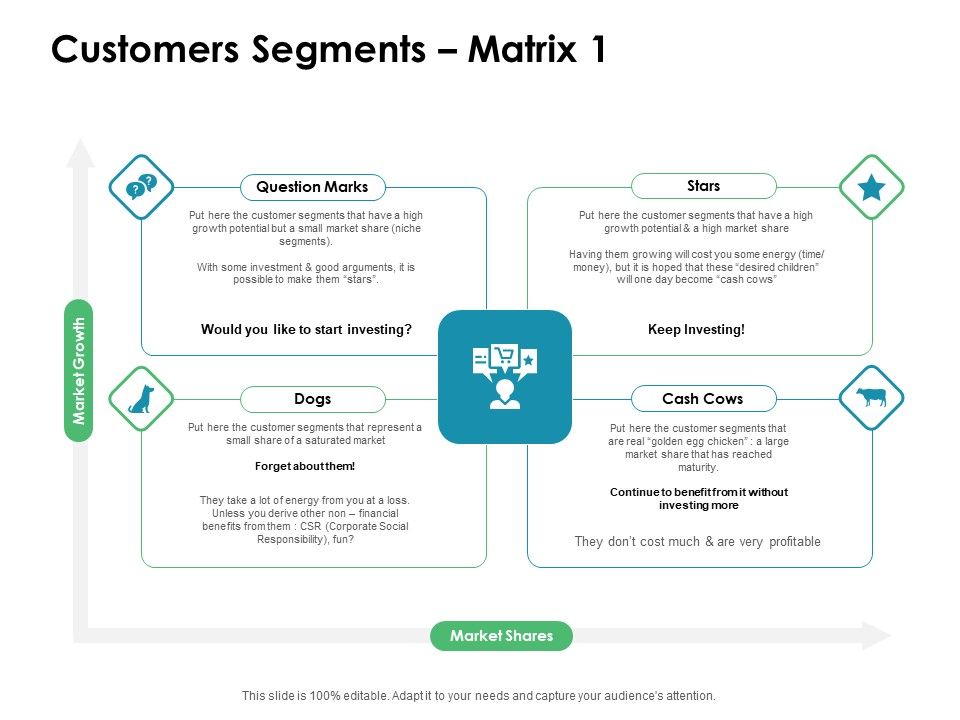 Customers Segments – Matrix 1

Market Growth

Question Marks

Put here the customer segments that have a high growth potential but a small market share (niche segments).

With some investment & good arguments, it is possible to make them "stars".

Would you like to start investing?

Stars

Put here the customer segments that have a high growth potential & a high market share

Having them growing will cost you some energy (time/ money), but it is hoped that these "desired children" will one day become "cash cows"

Keep Investing!

Dogs

Put here the customer segments that represent a small share of a saturated market

Forget about them!

They take a lot of energy from you at a loss. Unless you derive other non – financial benefits from them : CSR (Corporate Social Responsibility), fun?

Cash Cows

Put here the customer segments that are real "golden egg chicken" : a large market share that has reached maturity.

Continue to benefit from it without investing more

They don't cost much & are very profitable

Market Shares

This slide is 100% editable. Adapt it to your needs and capture your audience's attention.